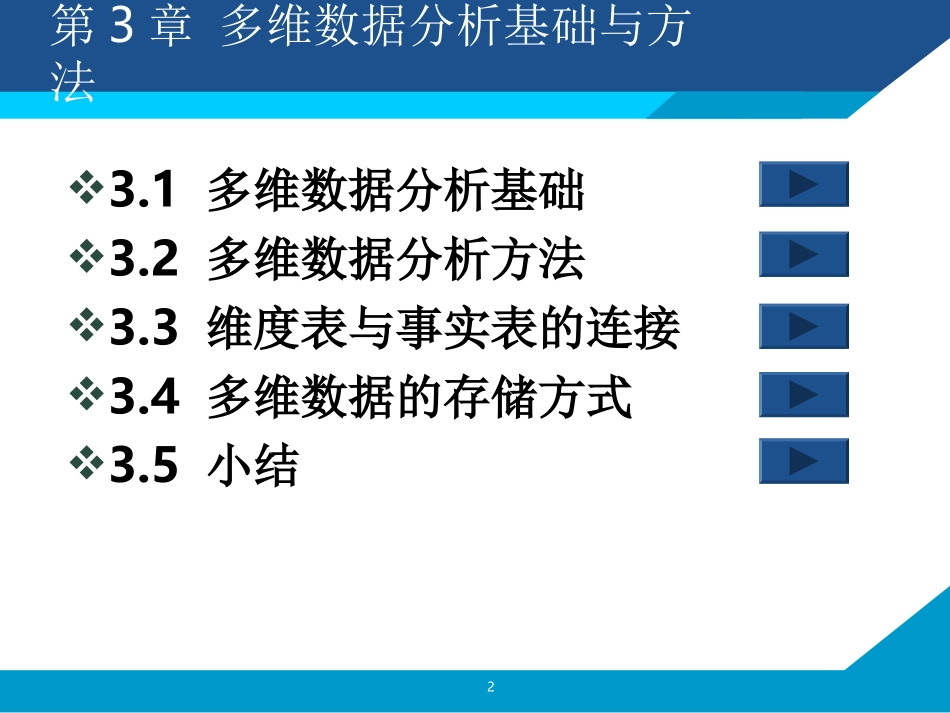 第 3 章 多维数据分析基础与方法

❖3.1 多维数据分析基础

❖3.2 多维数据分析方法

❖3.3 维度表与事实表的连接

❖3.4 多维数据的存储方式

❖3.5 小结

2